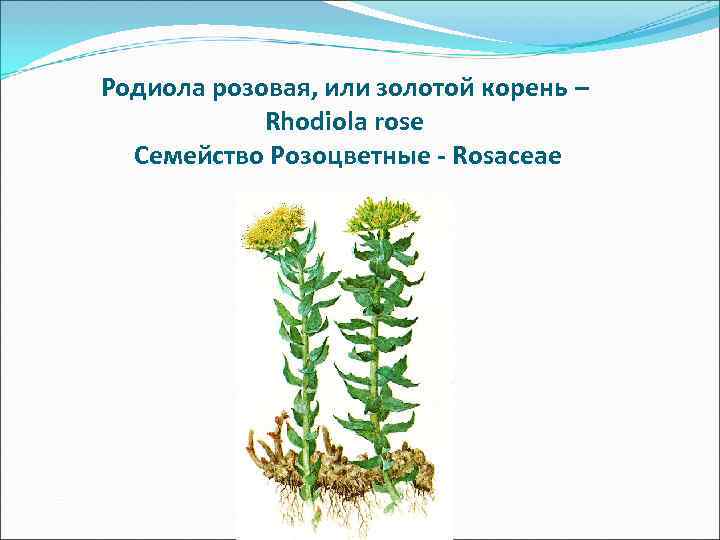 Родиола розовая, или золотой корень – Rhodiola rose
Семейство Розоцветные - Rosaceae